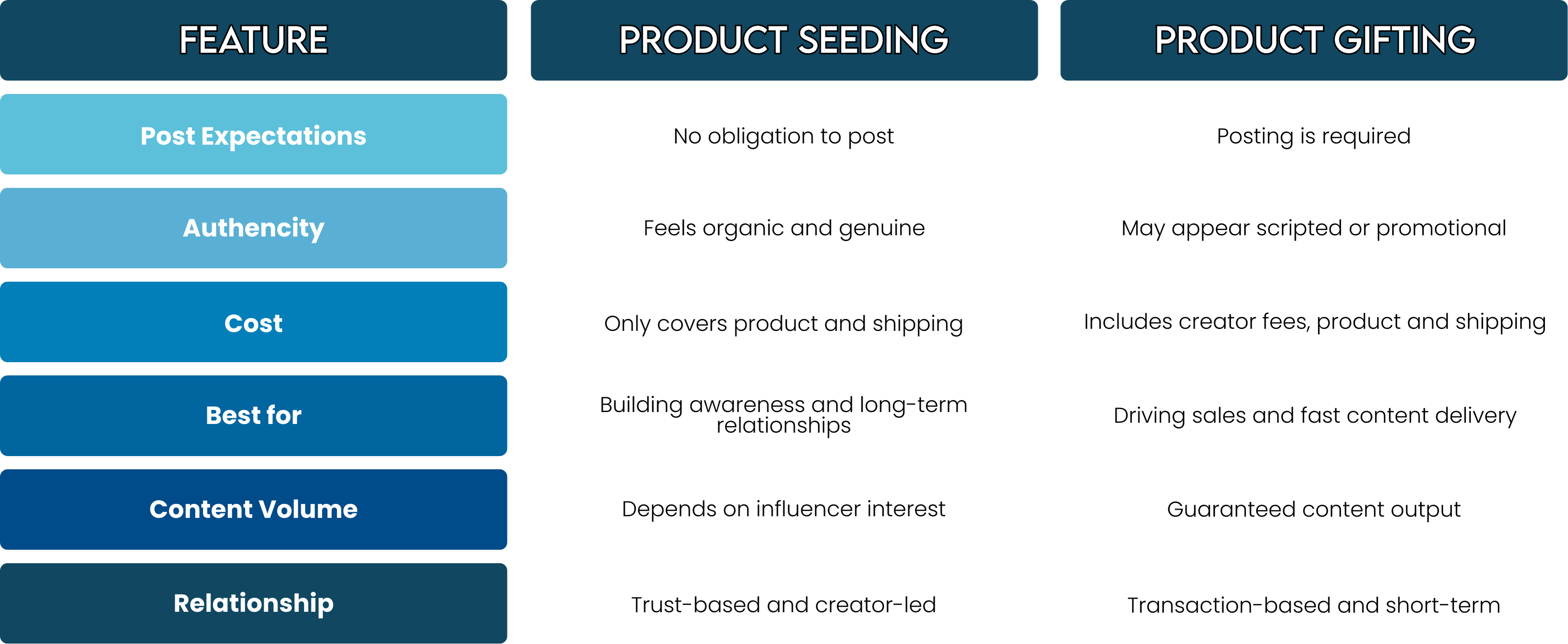 | FEATURE | PRODUCT SEEDING | PRODUCT GIFTING |
|---|---|---|
| Post Expectations | No obligation to post | Posting is required |
| Authencity | Feels organic and genuine | May appear scripted or promotional |
| Cost | Only covers product and shipping | Includes creator fees, product and shipping |
| Best for | Building awareness and long-term relationships | Driving sales and fast content delivery |
| Content Volume | Depends on influencer interest | Guaranteed content output |
| Relationship | Trust-based and creator-led | Transaction-based and short-term |